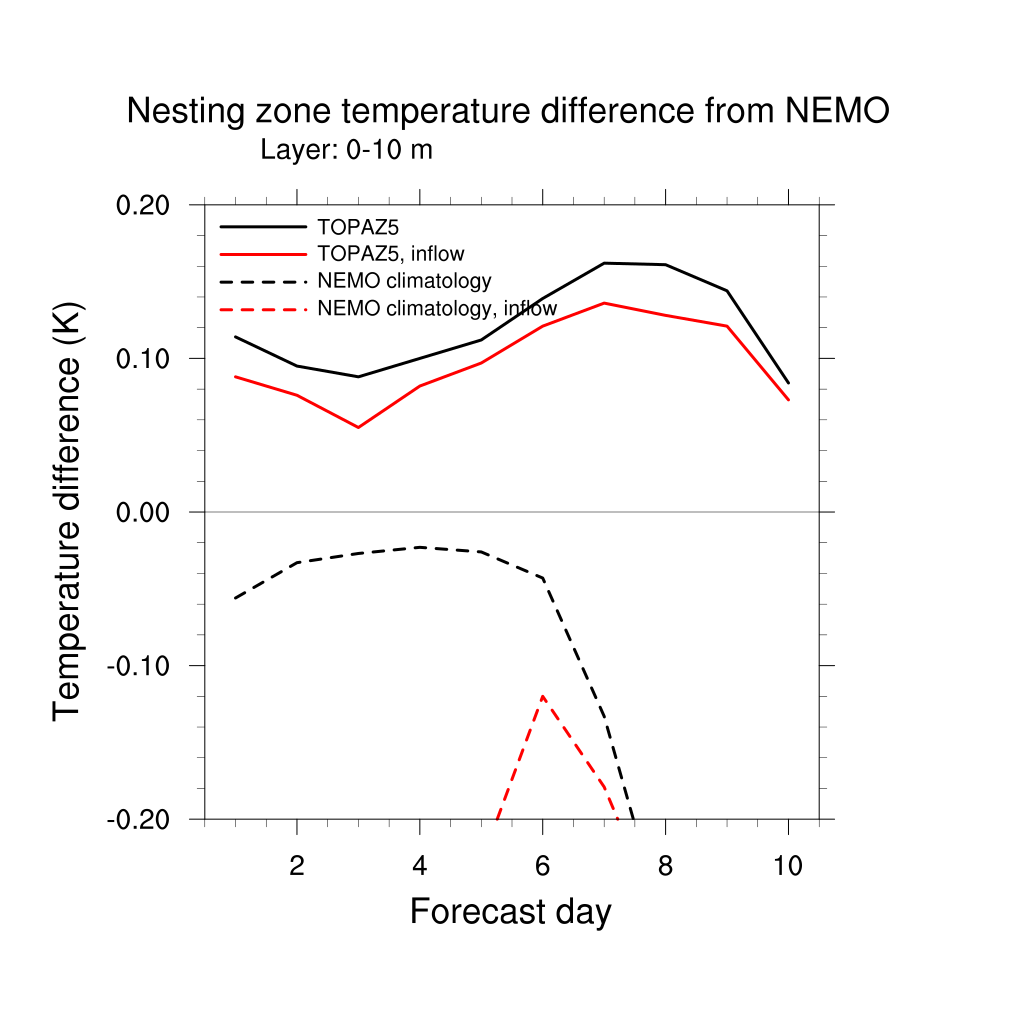 Nesting zone temperature difference from NEMO
Layer: 0-10 m

TOPAZ5
TOPAZ5, inflow
NEMO climatology
NEMO climatology, inflow

Temperature difference (K)

0.20
0.10
0.00
-0.10
-0.20

2
4
6
8
10

Forecast day